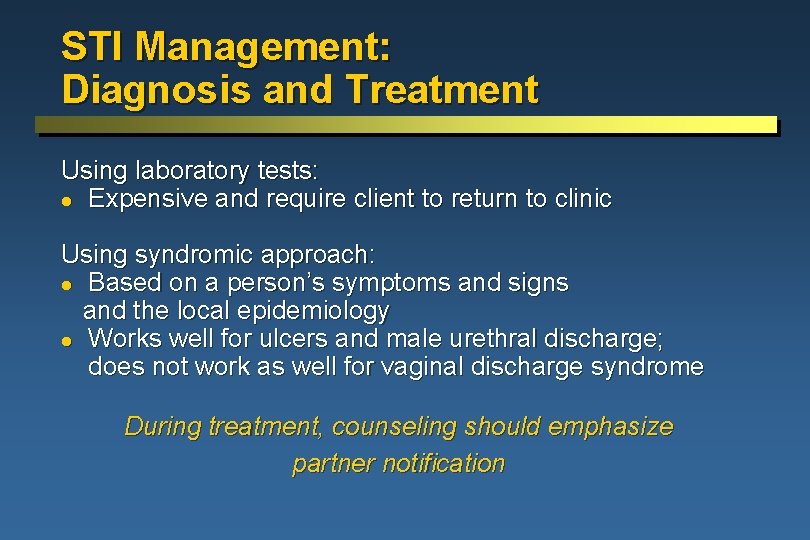 STI Management:
Diagnosis and Treatment

Using laboratory tests:
- Expensive and require client to return to clinic

Using syndromic approach:
- Based on a person's symptoms and signs and the local epidemiology
- Works well for ulcers and male urethral discharge; does not work as well for vaginal discharge syndrome

During treatment, counseling should emphasize partner notification